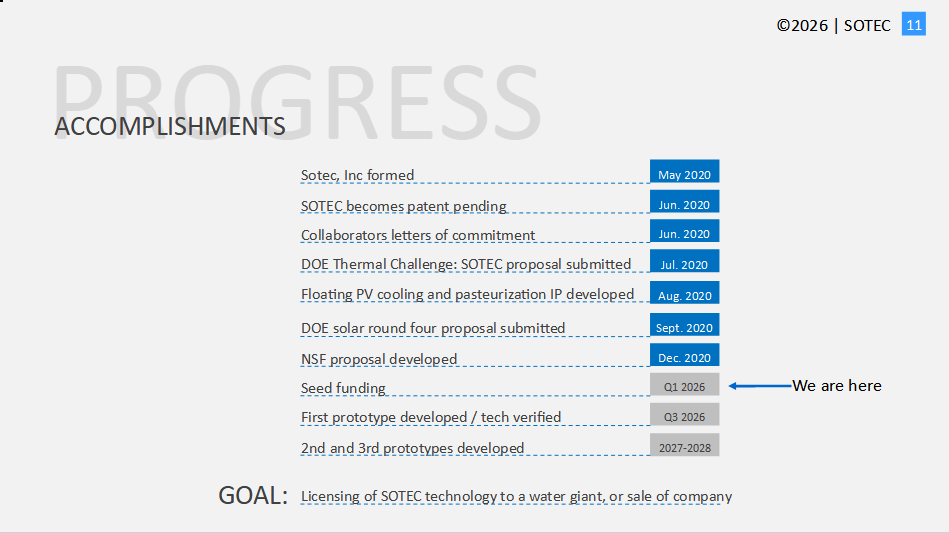 ©2026 | SOTEC 11

PROGRESS

ACCOMPLISHMENTS

| | |
|---|---|
| Sotec, Inc formed | May 2020 |
| SOTEC becomes patent pending | Jun. 2020 |
| Collaborators letters of commitment | Jun. 2020 |
| DOE Thermal Challenge: SOTEC proposal submitted | Jul. 2020 |
| Floating PV cooling and pasteurization IP developed | Aug. 2020 |
| DOE solar round four proposal submitted | Sept. 2020 |
| NSF proposal developed | Dec. 2020 |
| Seed funding | Q1 2026 |
| First prototype developed / tech verified | Q3 2026 |
| 2nd and 3rd prototypes developed | 2027-2028 |

We are here

GOAL: Licensing of SOTEC technology to a water giant, or sale of company